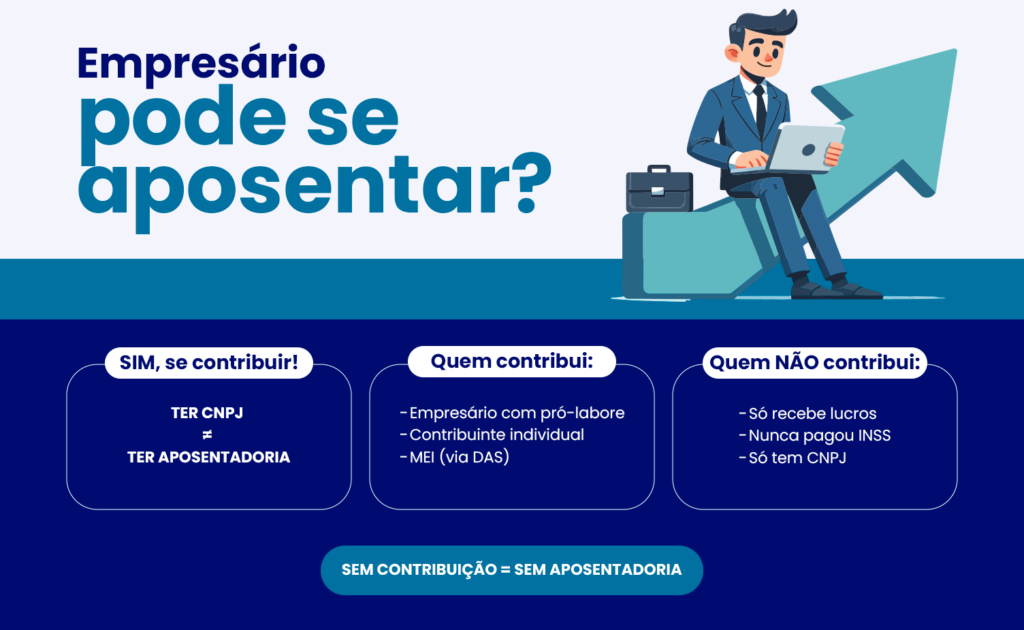 Empresário
pode se
aposentar?

SIM, se contribuir!

TER CNPJ
≠
TER APOSENTADORIA

Quem contribui:

- Empresário com pró-labore
- Contribuinte individual
- MEI (via DAS)

Quem NÃO contribui:

- Só recebe lucros
- Nunca pagou INSS
- Só tem CNPJ

SEM CONTRIBUIÇÃO = SEM APOSENTADORIA